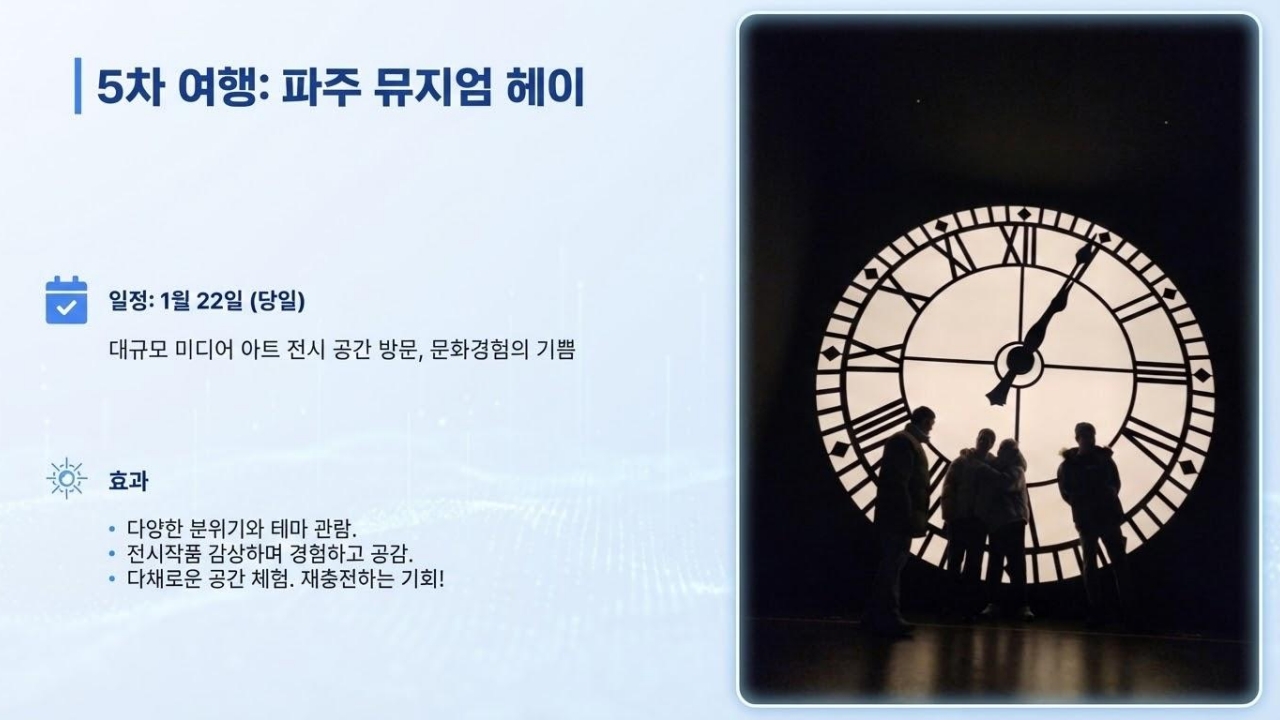 5차 여행: 파주 뮤지엄 헤이

일정: 1월 22일 (당일)

대규모 미디어 아트 전시 공간 방문, 문화경험의 기쁨

효과

• 다양한 분위기와 테마 관람.
• 전시작품 감상하며 경험하고 공감.
• 다채로운 공간 체험. 재충전하는 기회!